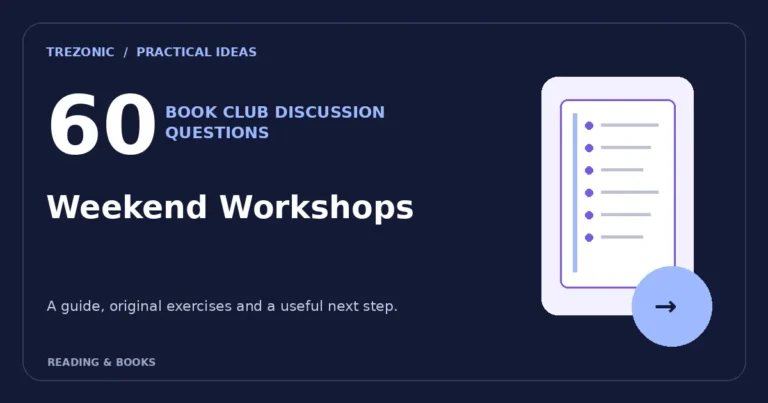 TREZONIC / PRACTICAL IDEAS

60 BOOK CLUB DISCUSSION QUESTIONS

Weekend Workshops

A guide, original exercises and a useful next step.

READING & BOOKS

→